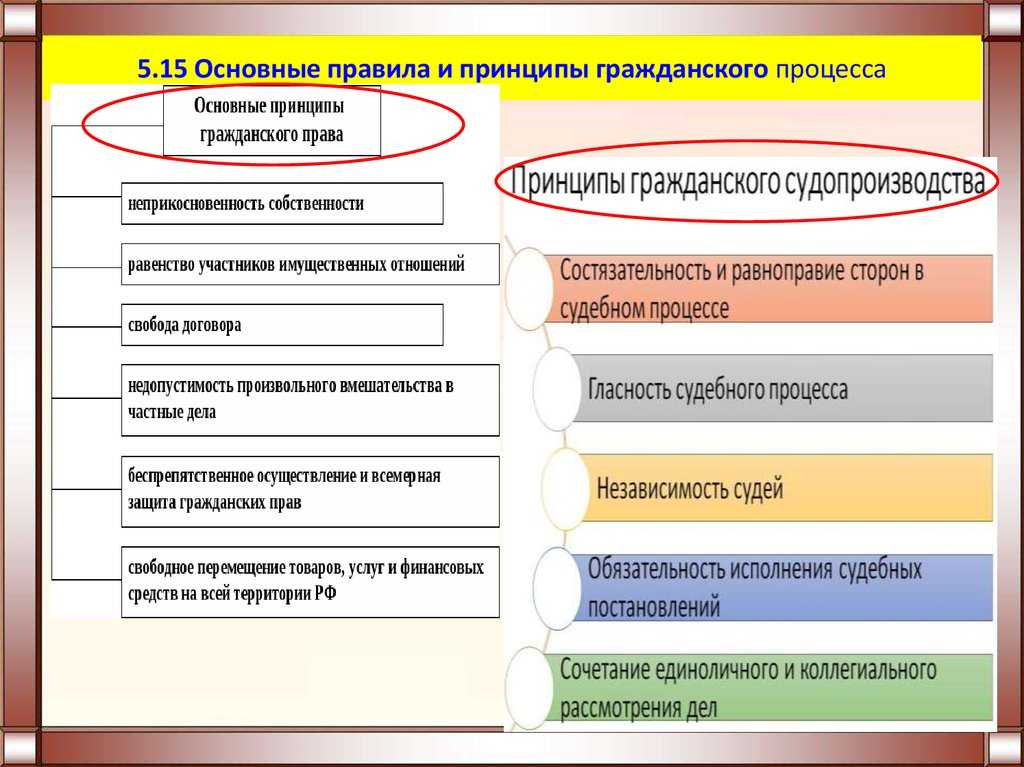 5.15 Основные правила и принципы гражданского процесса

Основные принципы гражданского права

неприкосновенность собственности

равенство участников имущественных отношений

свобода договора

недопустимость произвольного вмешательства в частные дела

беспрепятственное осуществление и всемерная защита гражданских прав

свободное перемещение товаров, услуг и финансовых средств на всей территории РФ

Принципы гражданского судопроизводства

Состязательность и равноправие сторон в судебном процессе

Гласность судебного процесса

Независимость судей

Обязательность исполнения судебных постановлений

Сочетание единоличного и коллегиального рассмотрения дел